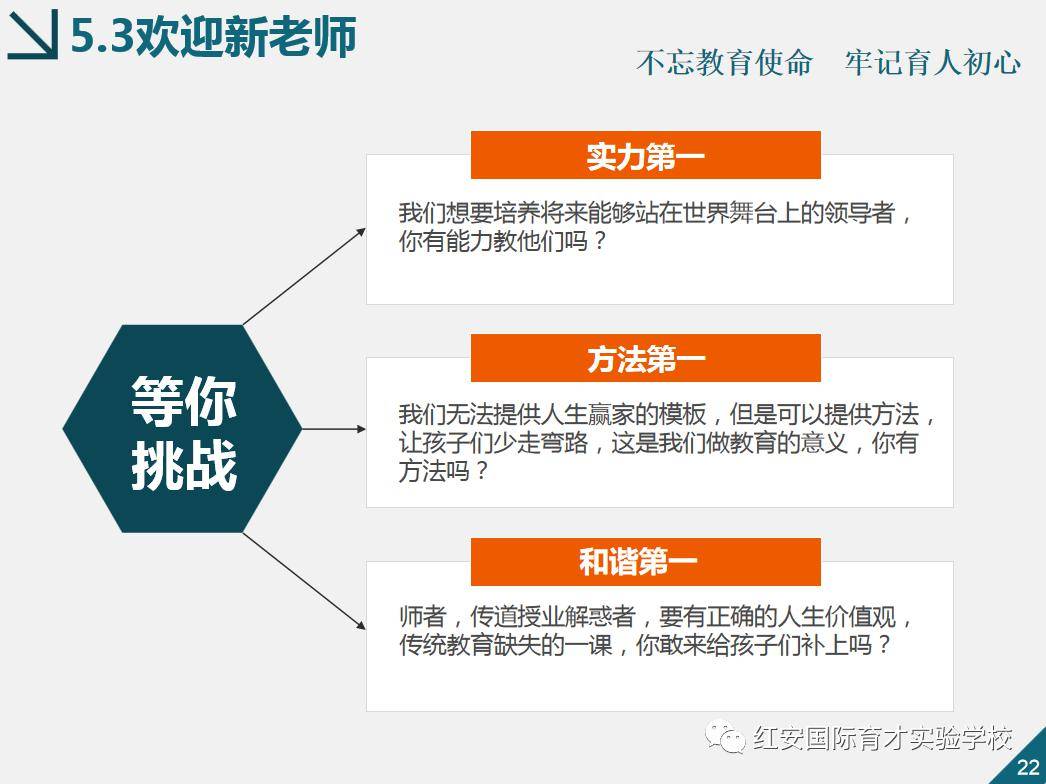 5.3欢迎新老师

不忘教育使命　牢记育人初心

等你挑战

实力第一

我们想要培养将来能够站在世界舞台上的领导者，你有能力教他们吗？

方法第一

我们无法提供人生赢家的模板，但是可以提供方法，让孩子们少走弯路，这是我们做教育的意义，你有方法吗？

和谐第一

师者，传道授业解惑者，要有正确的人生价值观，传统教育缺失的一课，你敢来给孩子们补上吗？

红安国际育才实验学校

22